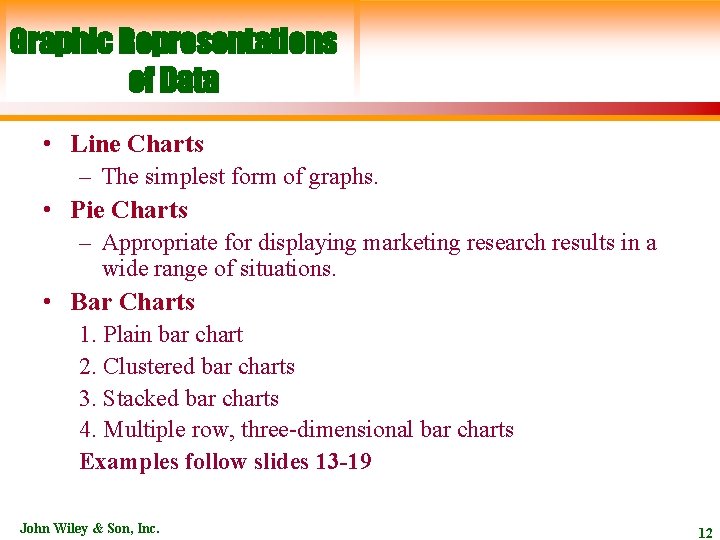 Graphic Representations of Data

• Line Charts
– The simplest form of graphs.
• Pie Charts
– Appropriate for displaying marketing research results in a wide range of situations.
• Bar Charts
1. Plain bar chart
2. Clustered bar charts
3. Stacked bar charts
4. Multiple row, three-dimensional bar charts
Examples follow slides 13-19

John Wiley & Son, Inc.

12